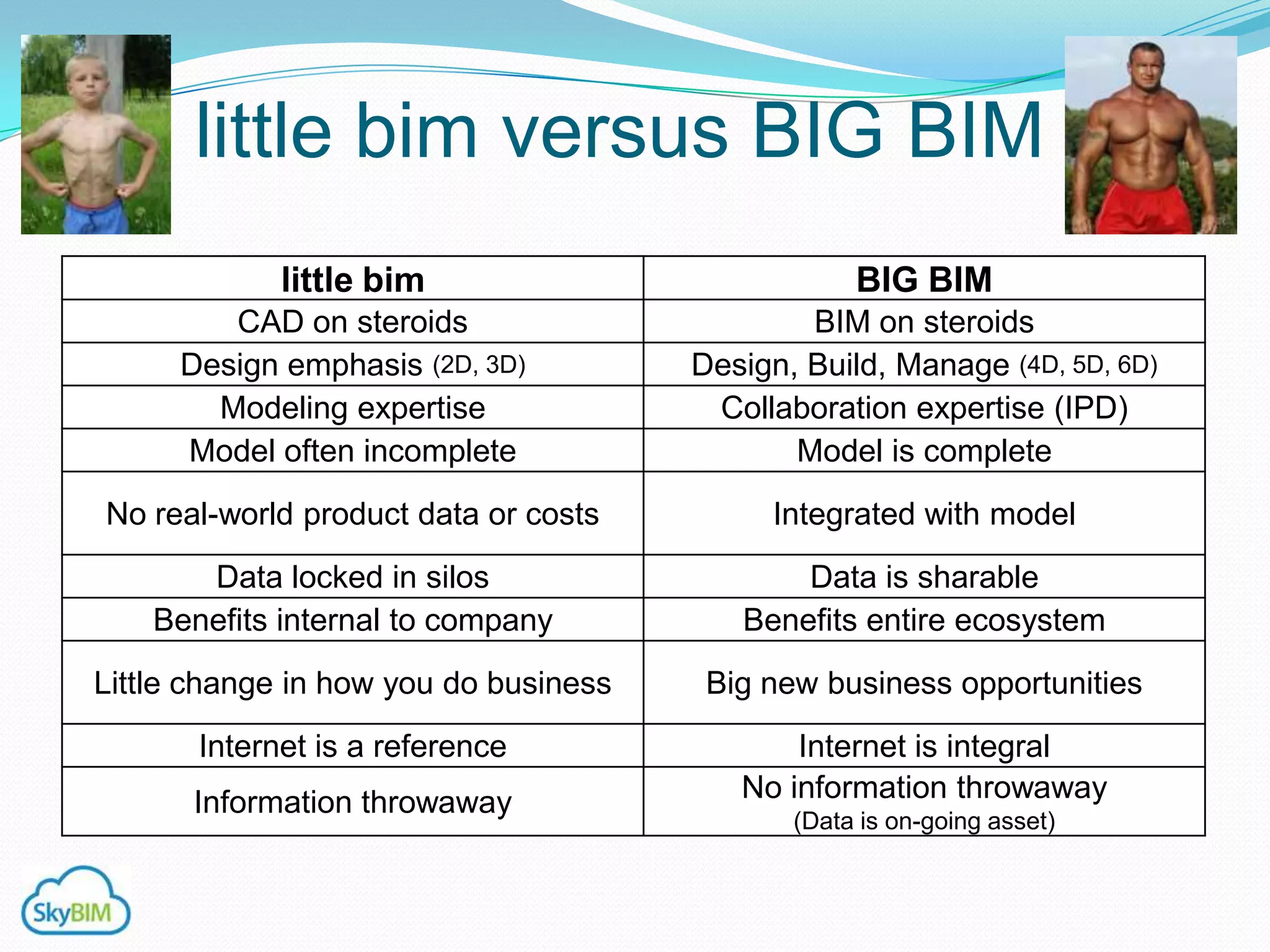 little bim versus BIG BIM

| little bim | BIG BIM |
|---|---|
| CAD on steroids | BIM on steroids |
| Design emphasis (2D, 3D) | Design, Build, Manage (4D, 5D, 6D) |
| Modeling expertise | Collaboration expertise (IPD) |
| Model often incomplete | Model is complete |
| No real-world product data or costs | Integrated with model |
| Data locked in silos | Data is sharable |
| Benefits internal to company | Benefits entire ecosystem |
| Little change in how you do business | Big new business opportunities |
| Internet is a reference | Internet is integral |
| Information throwaway | No information throwaway (Data is on-going asset) |

SkyBIM